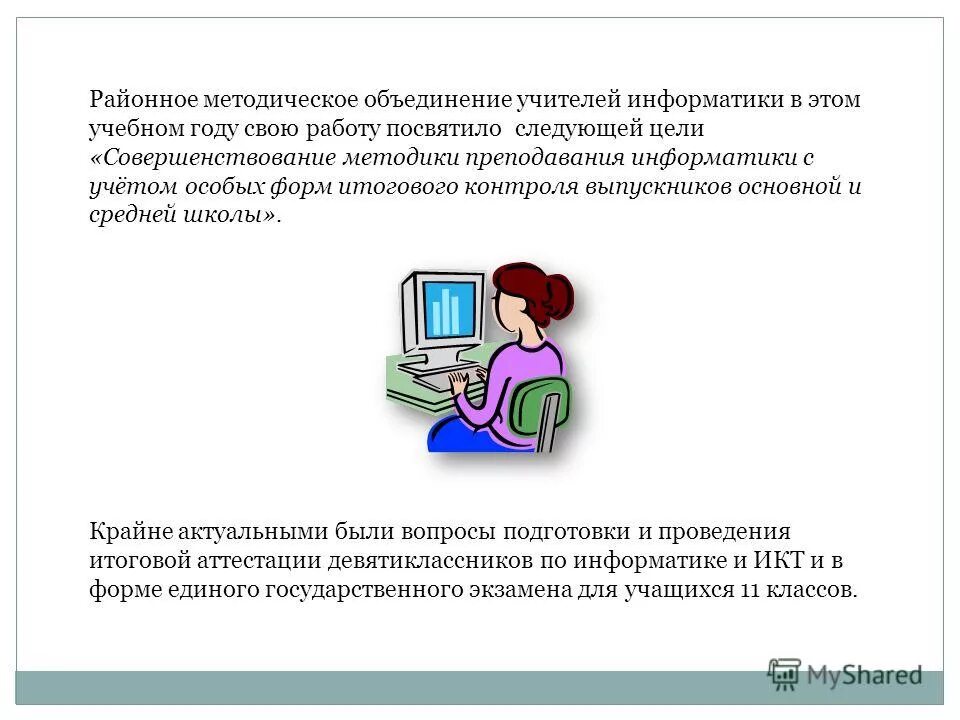 Районное методическое объединение учителей информатики в этом учебном году свою работу посвятило  следующей цели «Совершенствование методики преподавания информатики с учётом особых форм итогового контроля выпускников основной и средней школы».

Крайне актуальными были вопросы подготовки и проведения итоговой аттестации девятиклассников по информатике и ИКТ и в форме единого государственного экзамена для учащихся 11 классов.

MyShared